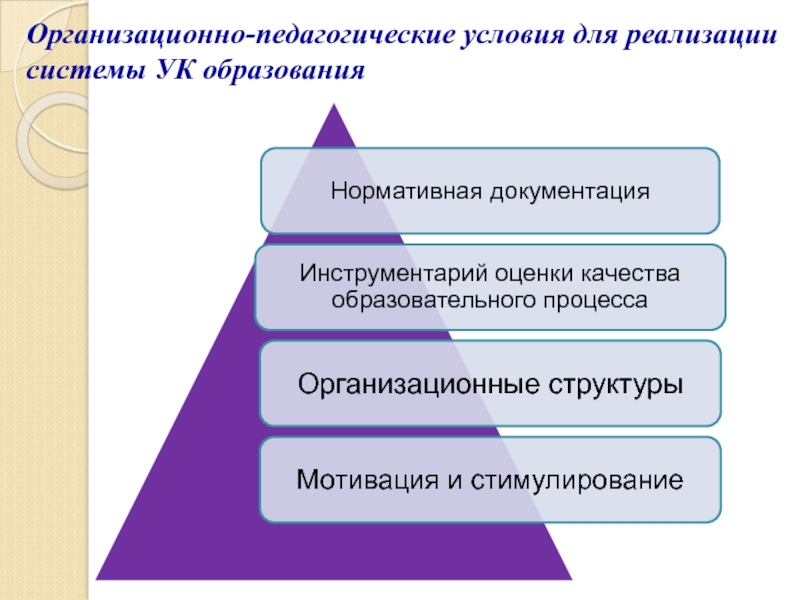 Организационно-педагогические условия для реализации системы УК образования

Нормативная документация

Инструментарий оценки качества образовательного процесса

Организационные структуры

Мотивация и стимулирование